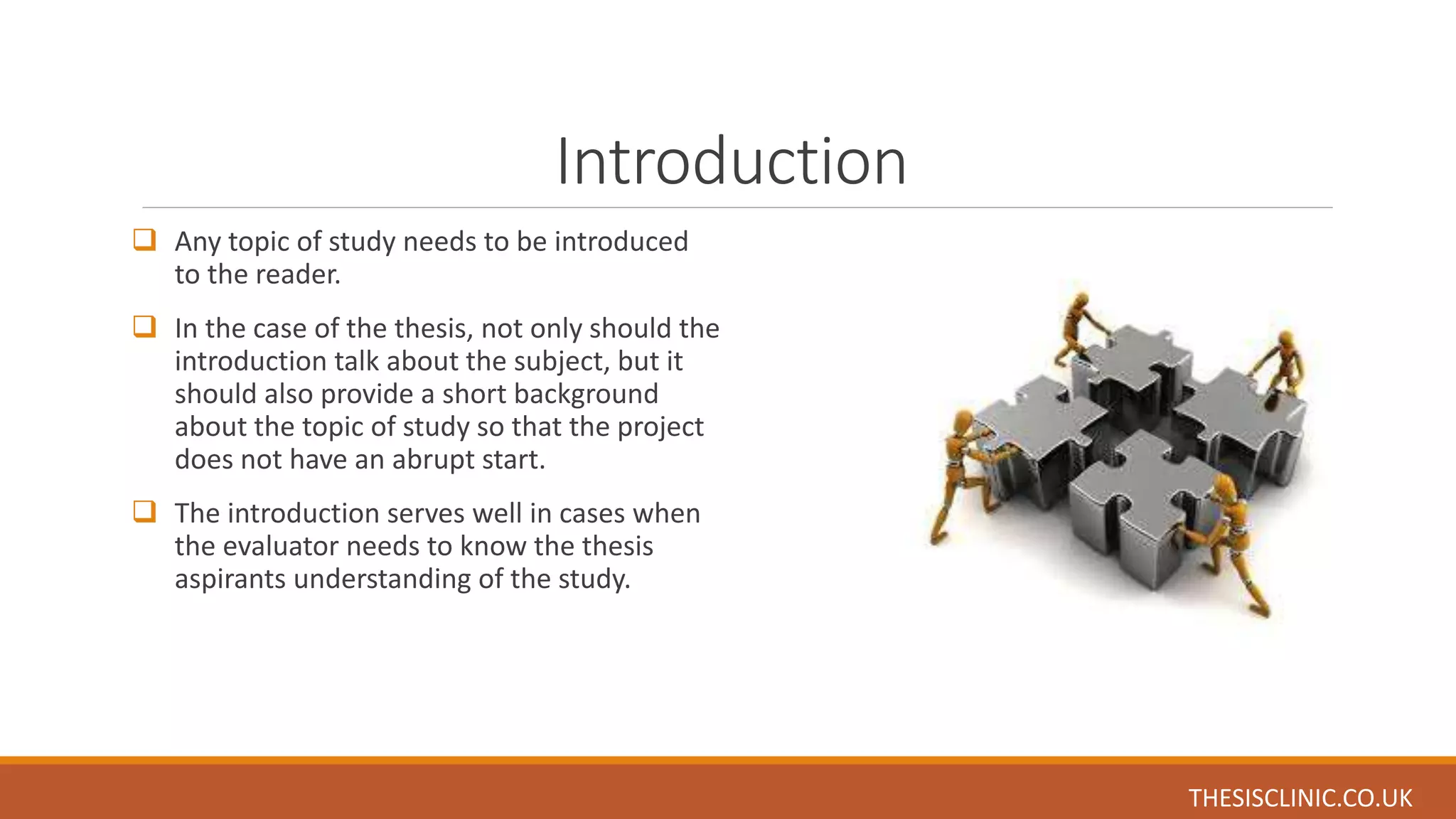 Introduction

❑ Any topic of study needs to be introduced to the reader.

❑ In the case of the thesis, not only should the introduction talk about the subject, but it should also provide a short background about the topic of study so that the project does not have an abrupt start.

❑ The introduction serves well in cases when the evaluator needs to know the thesis aspirants understanding of the study.

THESISCLINIC.CO.UK